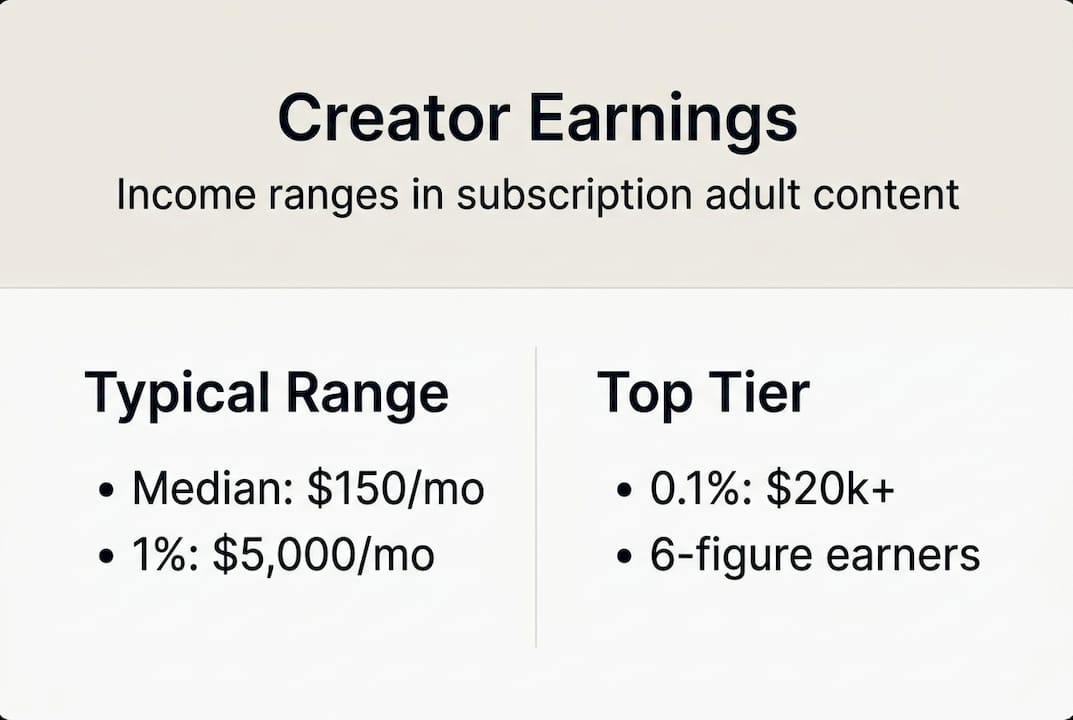 Creator Earnings
Income ranges in subscription adult content

Typical Range
• Median: \$150/mo
• 1%: \$5,000/mo

Top Tier
• 0.1%: \$20k+
• 6-figure earners